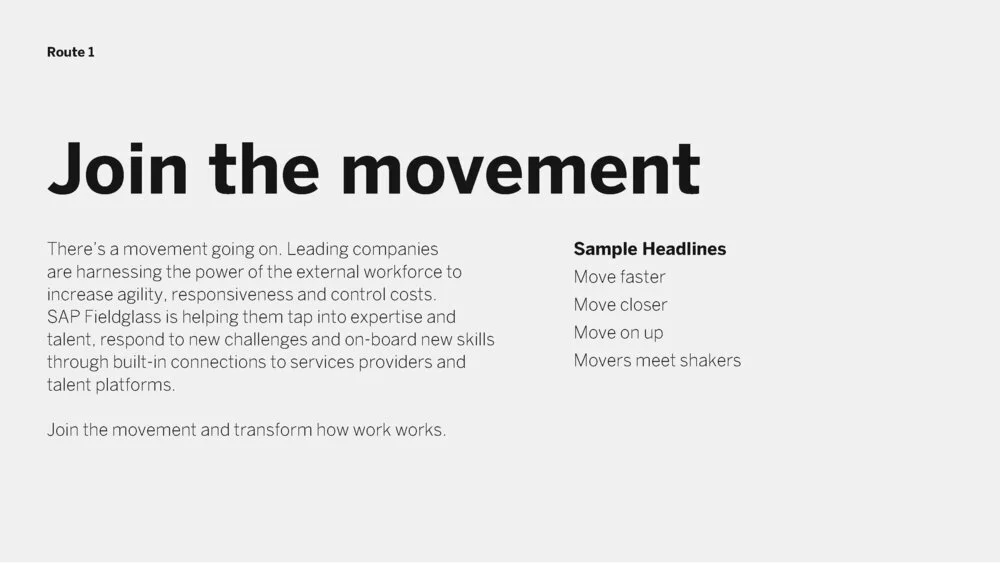 Route 1

Join the movement

There's a movement going on. Leading companies are harnessing the power of the external workforce to increase agility, responsiveness and control costs. SAP Fieldglass is helping them tap into expertise and talent, respond to new challenges and on-board new skills through built-in connections to services providers and talent platforms.

Join the movement and transform how work works.

Sample Headlines
Move faster
Move closer
Move on up
Movers meet shakers